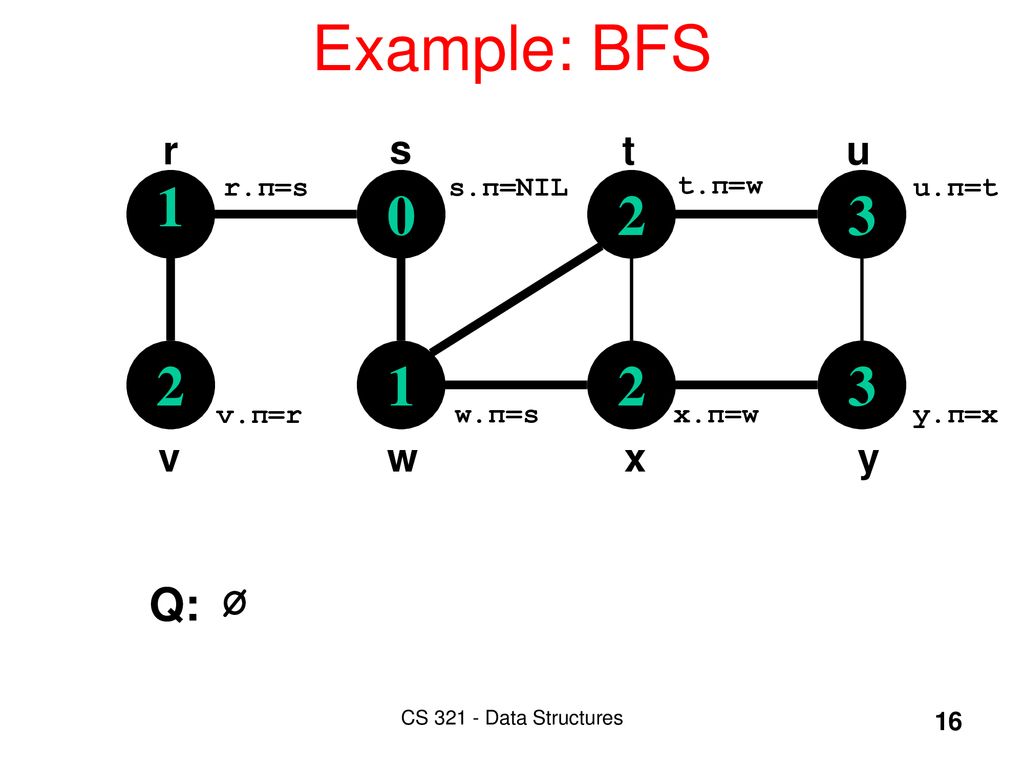 Example: BFS

r s t u

r.π=s s.π=NIL t.π=w u.π=t

1 0 2 3

2 1 2 3

v.π=r w.π=s x.π=w y.π=x

v w x y

Q: Ø

CS 321 - Data Structures

16